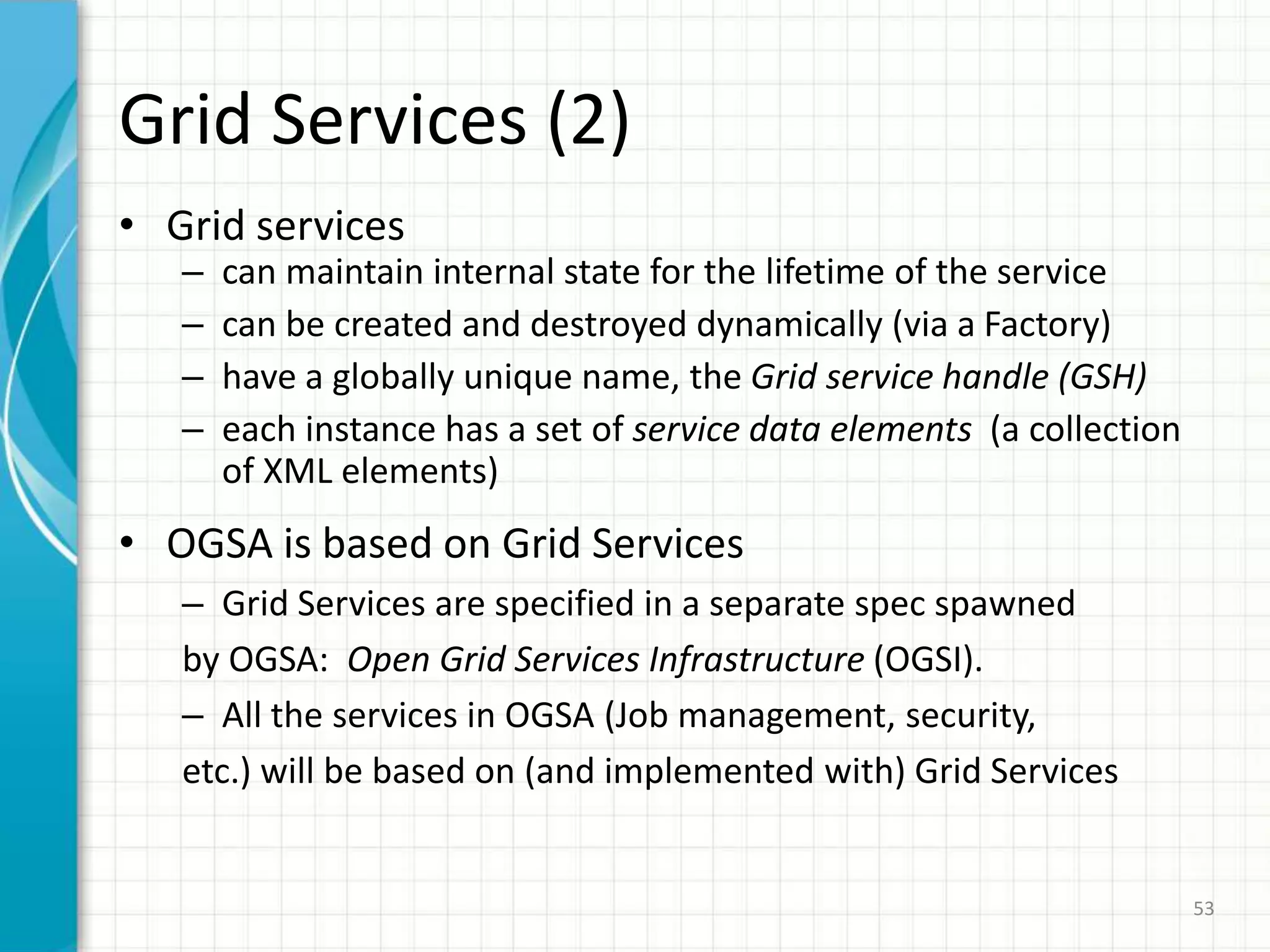 Grid Services (2)

• Grid services
– can maintain internal state for the lifetime of the service
– can be created and destroyed dynamically (via a Factory)
– have a globally unique name, the Grid service handle (GSH)
– each instance has a set of service data elements (a collection of XML elements)

• OGSA is based on Grid Services
– Grid Services are specified in a separate spec spawned by OGSA: Open Grid Services Infrastructure (OGSI).
– All the services in OGSA (Job management, security, etc.) will be based on (and implemented with) Grid Services

53